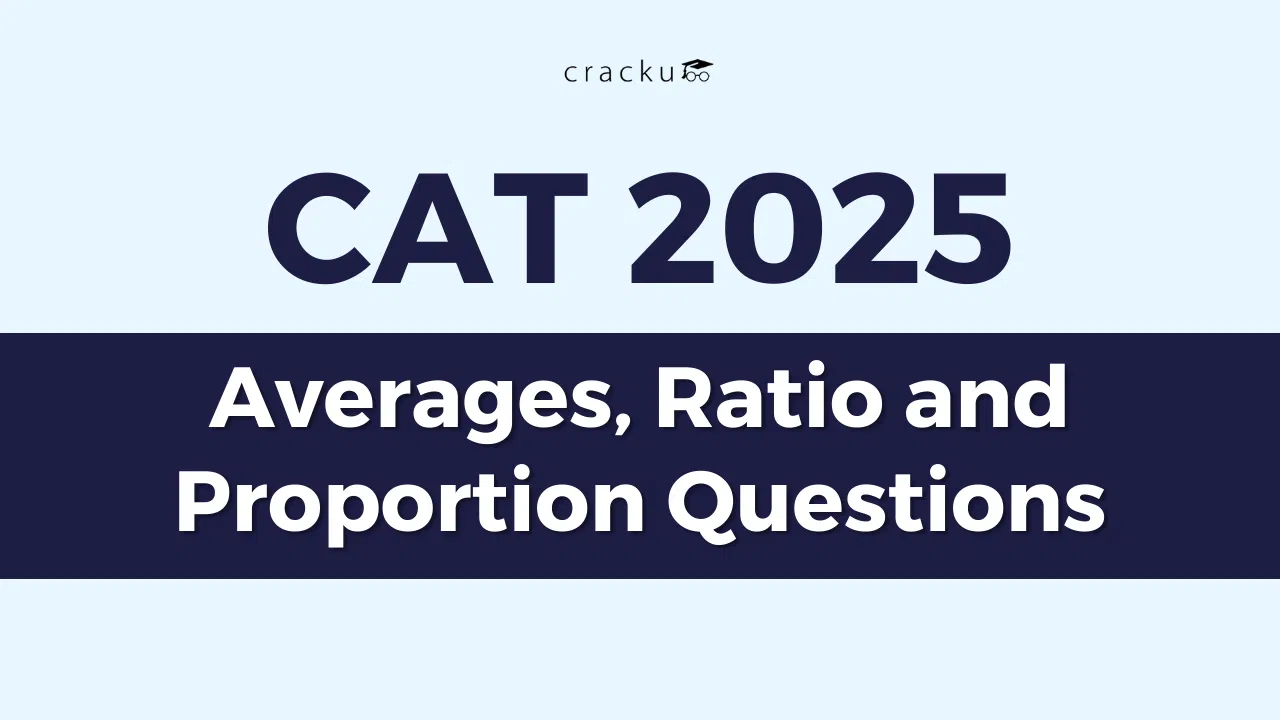 cracku

CAT 2025

Averages, Ratio and Proportion Questions